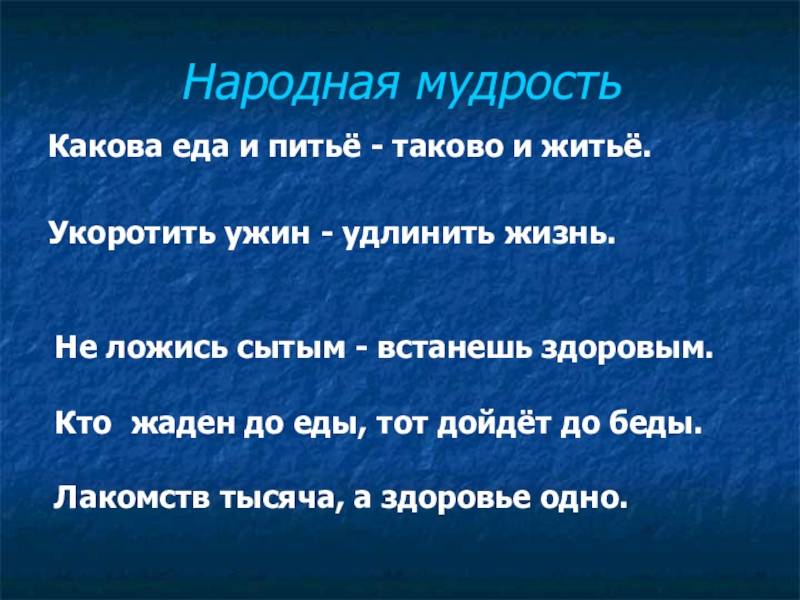 Народная мудрость

Какова еда и питьё - таково и житьё.

Укоротить ужин - удлинить жизнь.

Не ложись сытым - встанешь здоровым.

Кто жаден до еды, тот дойдёт до беды.

Лакомств тысяча, а здоровье одно.